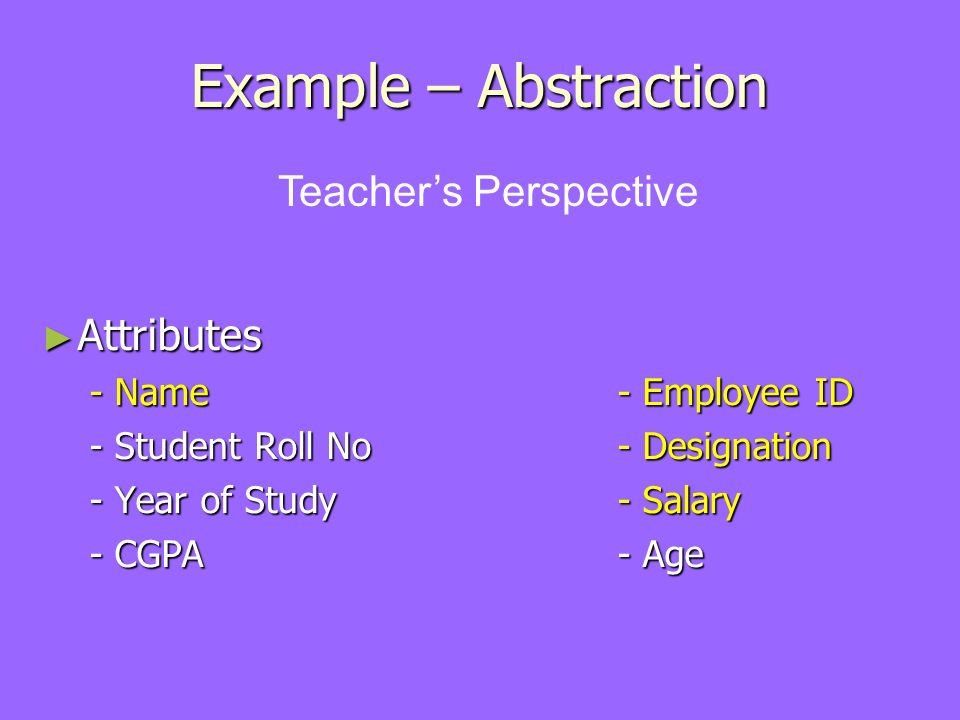 Example – Abstraction

Teacher's Perspective

►Attributes
- Name
- Student Roll No
- Year of Study
- CGPA

- Employee ID
- Designation
- Salary
- Age